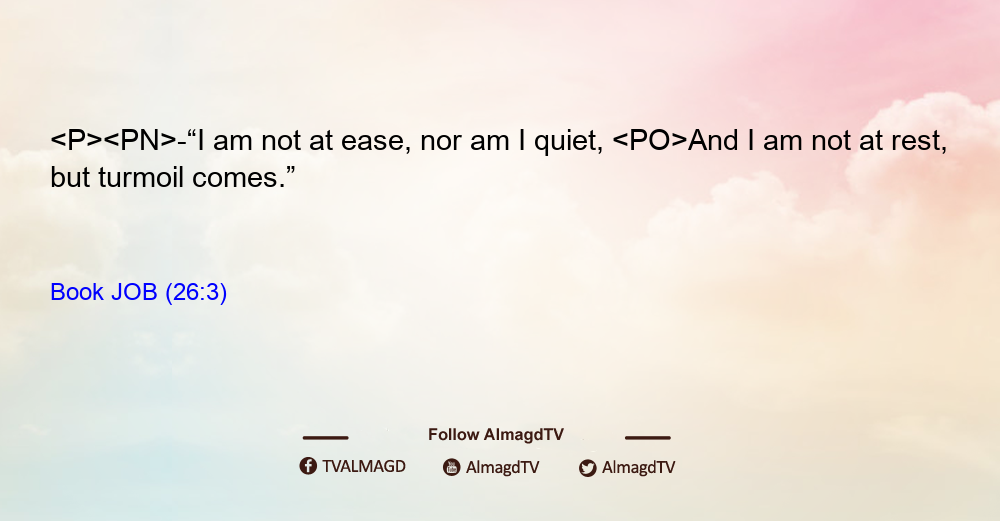 <P><PN>-“I am not at ease, nor am I quiet, <PO>And I am not at rest, but turmoil comes.”

Book JOB (26:3)

Follow AlmagdTV

TVALMAGD AlmagdTV AlmagdTV